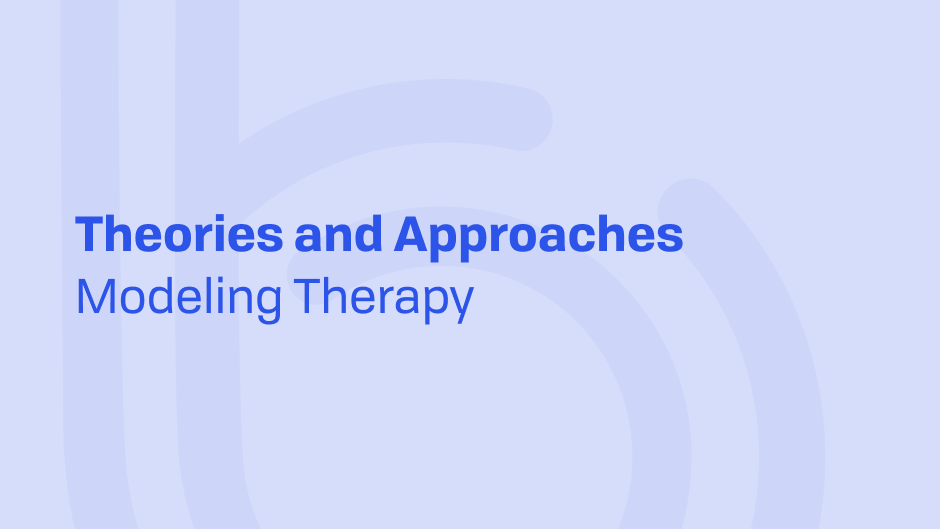 Theories and Approaches
Modeling Therapy